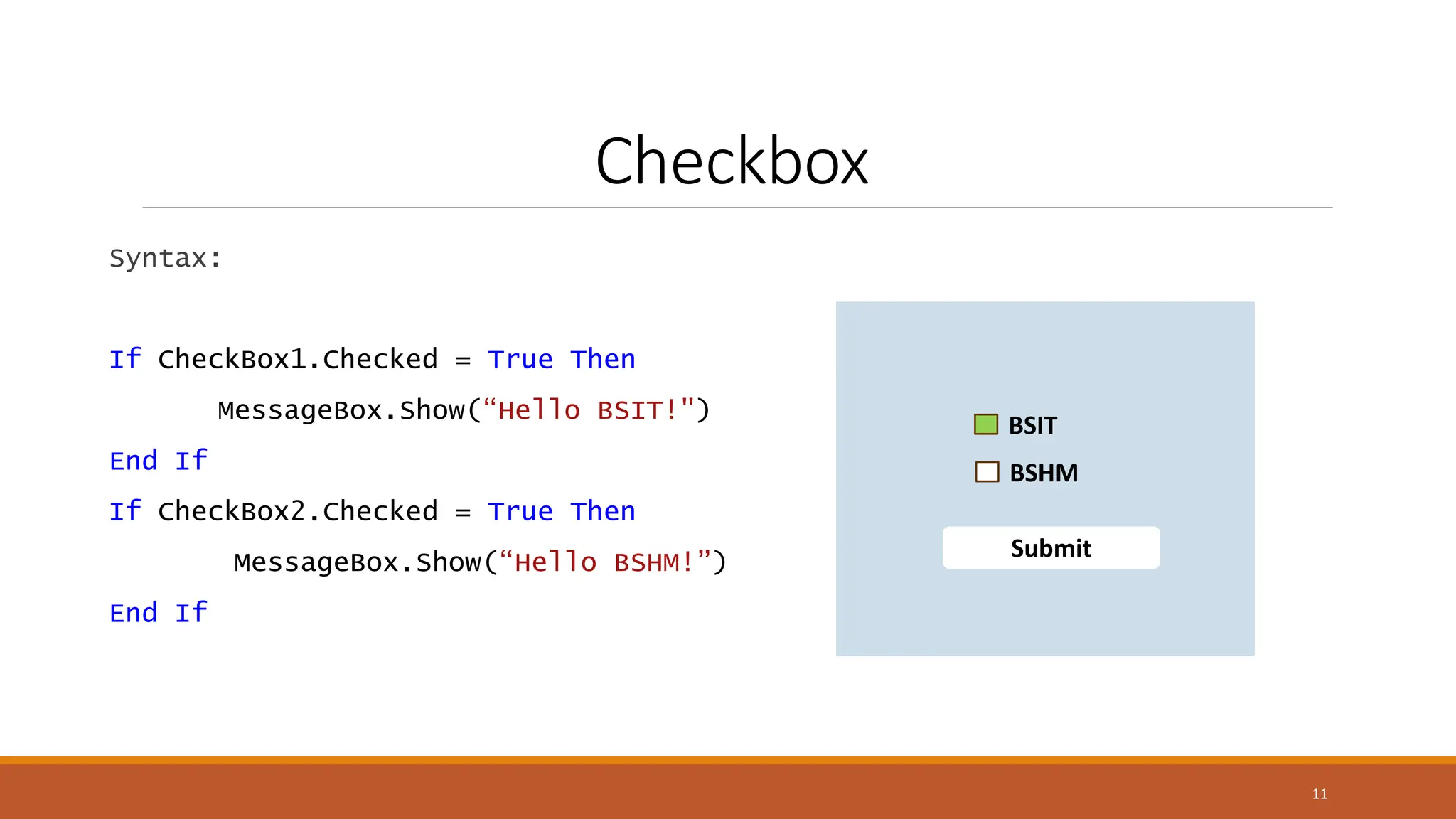 Checkbox

Syntax:

If CheckBox1.Checked = True Then
MessageBox.Show(“Hello BSIT!")
End If
If CheckBox2.Checked = True Then
MessageBox.Show(“Hello BSHM!”)
End If

BSIT
BSHM
Submit

11